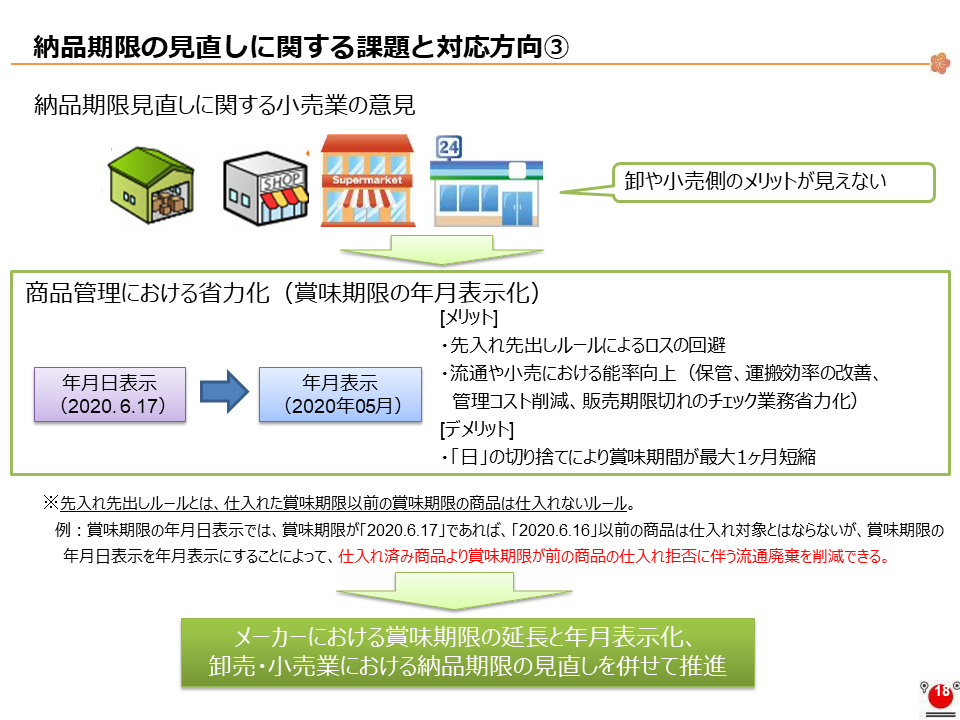 納品期限の見直しに関する課題と対応方向③

納品期限見直しに関する小売業の意見

SHOP

Supermarket

24

卸や小売側のメリットが見えない

商品管理における省力化（賞味期限の年月表示化）

年月日表示
（2020. 6.17）

年月表示
（2020年05月）

[メリット]
・先入れ先出しルールによるロスの回避
・流通や小売における能率向上（保管、運搬効率の改善、管理コスト削減、販売期限切れのチェック業務省力化）
[デメリット]
・「日」の切り捨てにより賞味期間が最大1ヶ月短縮

※先入れ先出しルールとは、仕入れた賞味期限以前の賞味期限の商品は仕入れないルール。
例：賞味期限の年月日表示では、賞味期限が「2020.6.17」であれば、「2020.6.16」以前の商品は仕入れ対象とはならないが、賞味期限の年月日表示を年月表示にすることによって、仕入れ済み商品より賞味期限が前の商品の仕入れ拒否に伴う流通廃棄を削減できる。

メーカーにおける賞味期限の延長と年月表示化、
卸売・小売業における納品期限の見直しを併せて推進

18